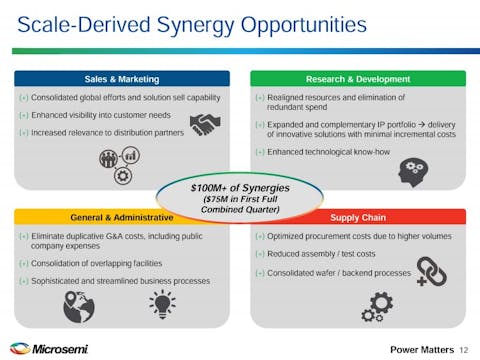 Scale-Derived Synergy Opportunities

Sales & Marketing

(+) Consolidated global efforts and solution sell capability

(+) Enhanced visibility into customer needs

(+) Increased relevance to distribution partners

Research & Development

(+) Realigned resources and elimination of redundant spend

(+) Expanded and complementary IP portfolio → delivery of innovative solutions with minimal incremental costs

(+) Enhanced technological know-how

$100M+ of Synergies
($75M in First Full Combined Quarter)

General & Administrative

(+) Eliminate duplicative G&A costs, including public company expenses

(+) Consolidation of overlapping facilities

(+) Sophisticated and streamlined business processes

Supply Chain

(+) Optimized procurement costs due to higher volumes

(+) Reduced assembly / test costs

(+) Consolidated wafer / backend processes

Microsemi

Power Matters 12